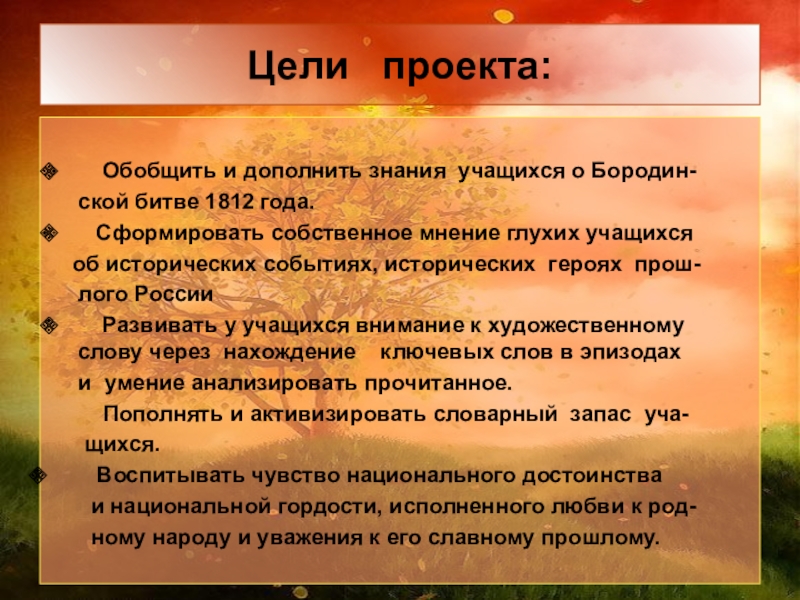 Цели проекта:

❖ Обобщить и дополнить знания учащихся о Бородинской битве 1812 года.

❖ Сформировать собственное мнение глухих учащихся об исторических событиях, исторических героях прошлого России

❖ Развивать у учащихся внимание к художественному слову через нахождение ключевых слов в эпизодах и умение анализировать прочитанное.

Пополнять и активизировать словарный запас учащихся.

❖ Воспитывать чувство национального достоинства и национальной гордости, исполненного любви к родному народу и уважения к его славному прошлому.